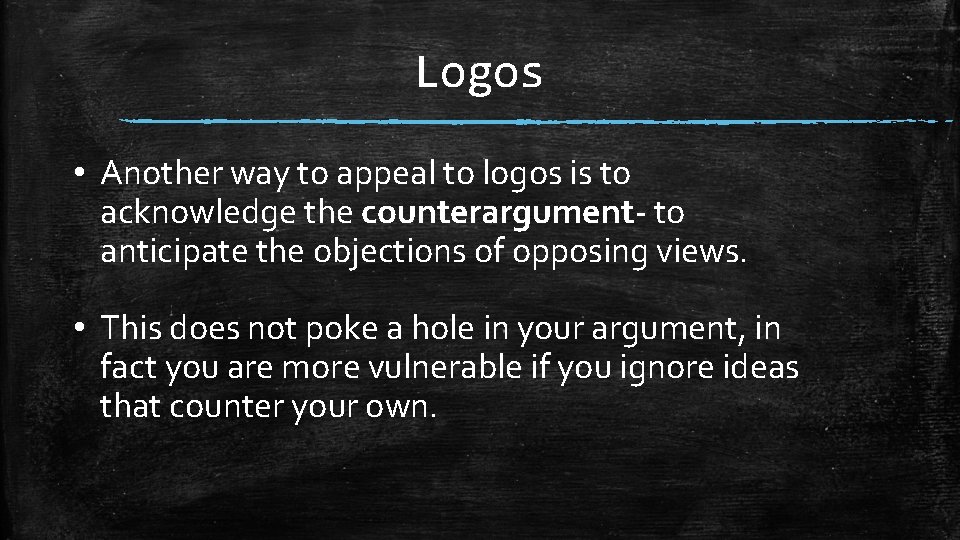 Logos

• Another way to appeal to logos is to acknowledge the counterargument- to anticipate the objections of opposing views.

• This does not poke a hole in your argument, in fact you are more vulnerable if you ignore ideas that counter your own.